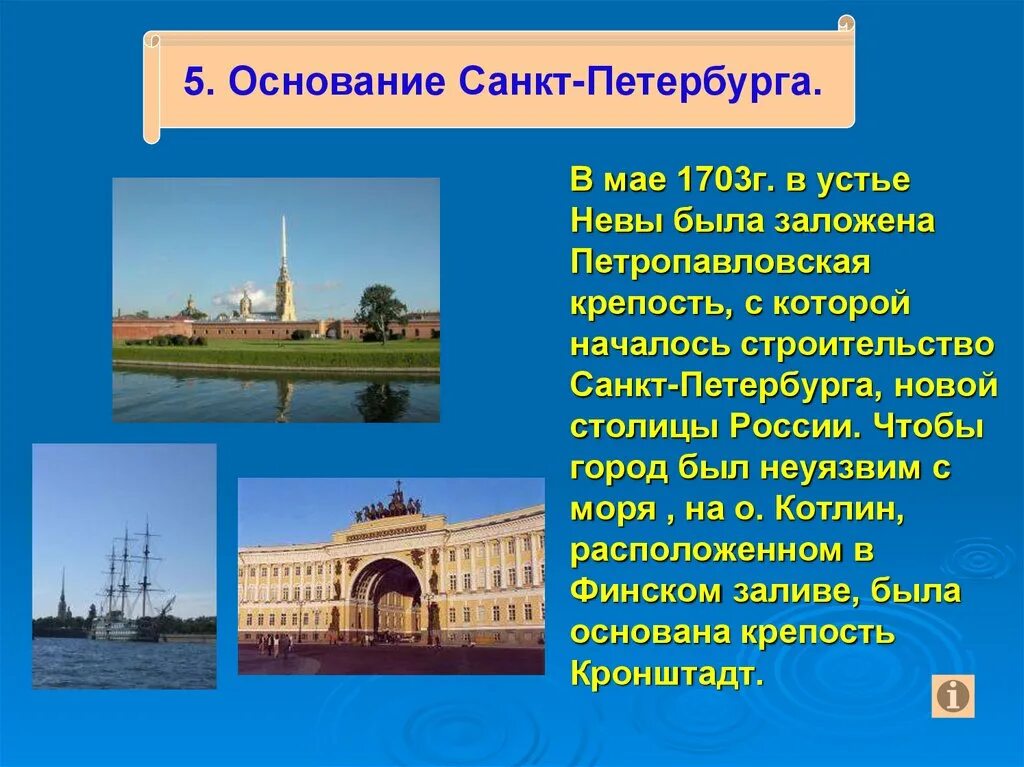 5. Основание Санкт-Петербурга.

В мае 1703г. в устье Невы была заложена Петропавловская крепость, с которой началось строительство Санкт-Петербурга, новой столицы России. Чтобы город был неуязвим с моря , на о. Котлин, расположенном в Финском заливе, была основана крепость Кронштадт.